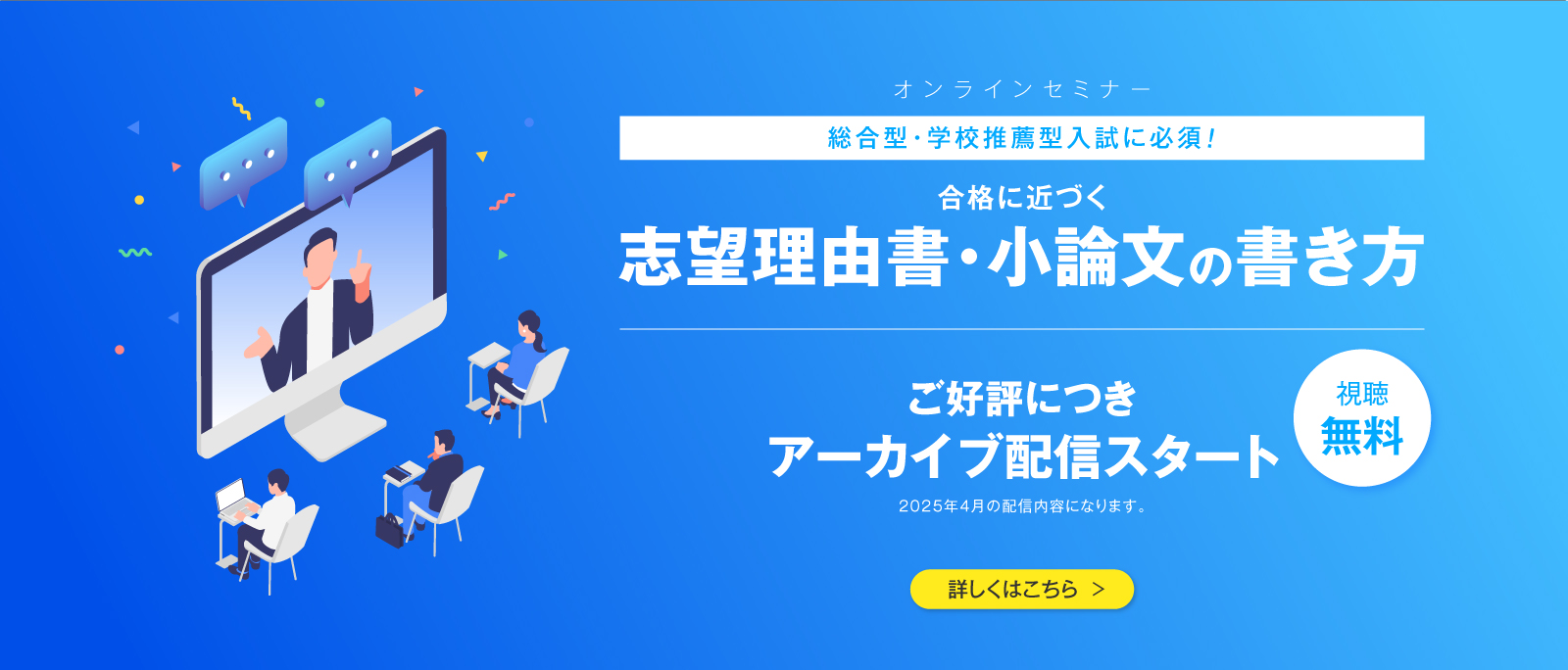 オンラインセミナー

総合型・学校推薦型入試に必須！

合格に近づく
志望理由書・小論文の書き方

ご好評につき
アーカイブ配信スタート

視聴
無料

2025年4月の配信内容になります。

詳しくはこちら ＞